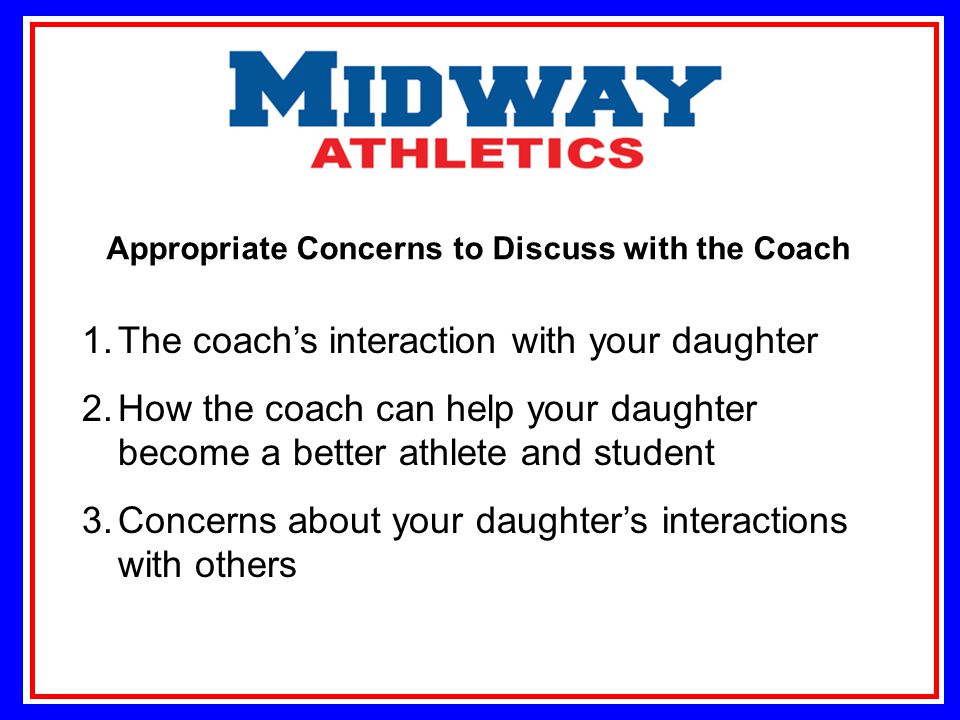 MIDWAY
ATHLETICS

Appropriate Concerns to Discuss with the Coach

1. The coach's interaction with your daughter

2. How the coach can help your daughter become a better athlete and student

3. Concerns about your daughter's interactions with others